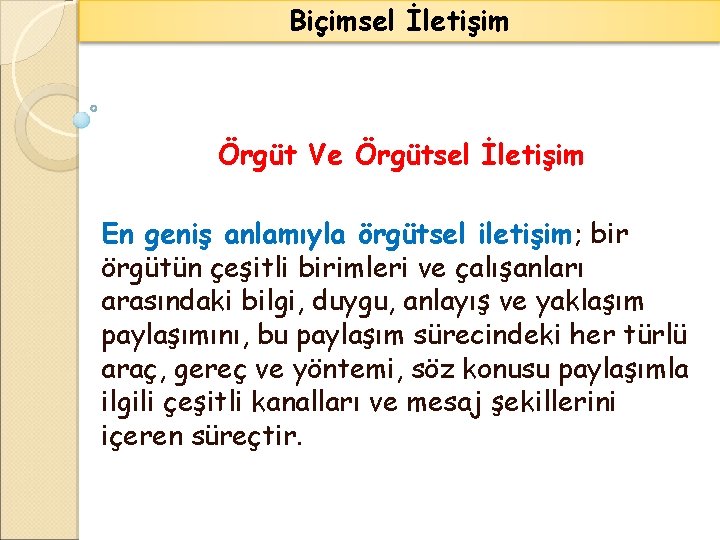 Biçimsel İletişim

Örgüt Ve Örgütsel İletişim

En geniş anlamıyla örgütsel iletişim; bir örgütün çeşitli birimleri ve çalışanları arasındaki bilgi, duygu, anlayış ve yaklaşım paylaşımını, bu paylaşım sürecindeki her türlü araç, gereç ve yöntemi, söz konusu paylaşımla ilgili çeşitli kanalları ve mesaj şekillerini içeren süreçtir.